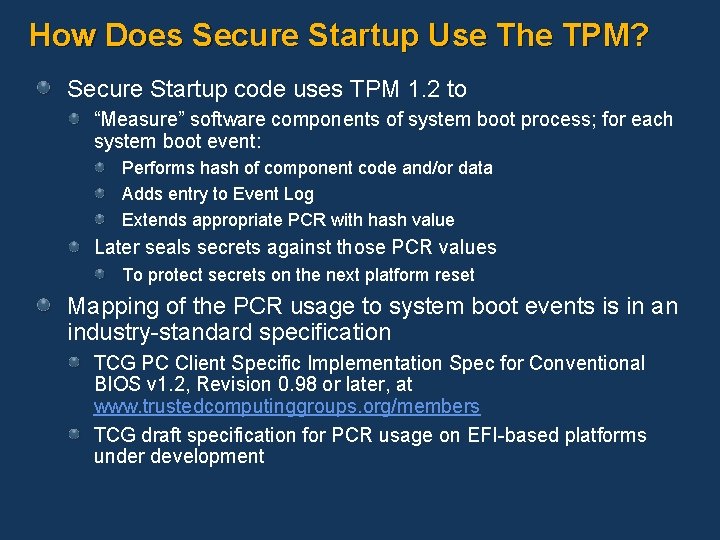 How Does Secure Startup Use The TPM?

Secure Startup code uses TPM 1.2 to

“Measure” software components of system boot process; for each system boot event:

Performs hash of component code and/or data

Adds entry to Event Log

Extends appropriate PCR with hash value

Later seals secrets against those PCR values

To protect secrets on the next platform reset

Mapping of the PCR usage to system boot events is in an industry-standard specification

TCG PC Client Specific Implementation Spec for Conventional BIOS v1.2, Revision 0.98 or later, at www.trustedcomputinggroups.org/members

TCG draft specification for PCR usage on EFI-based platforms under development